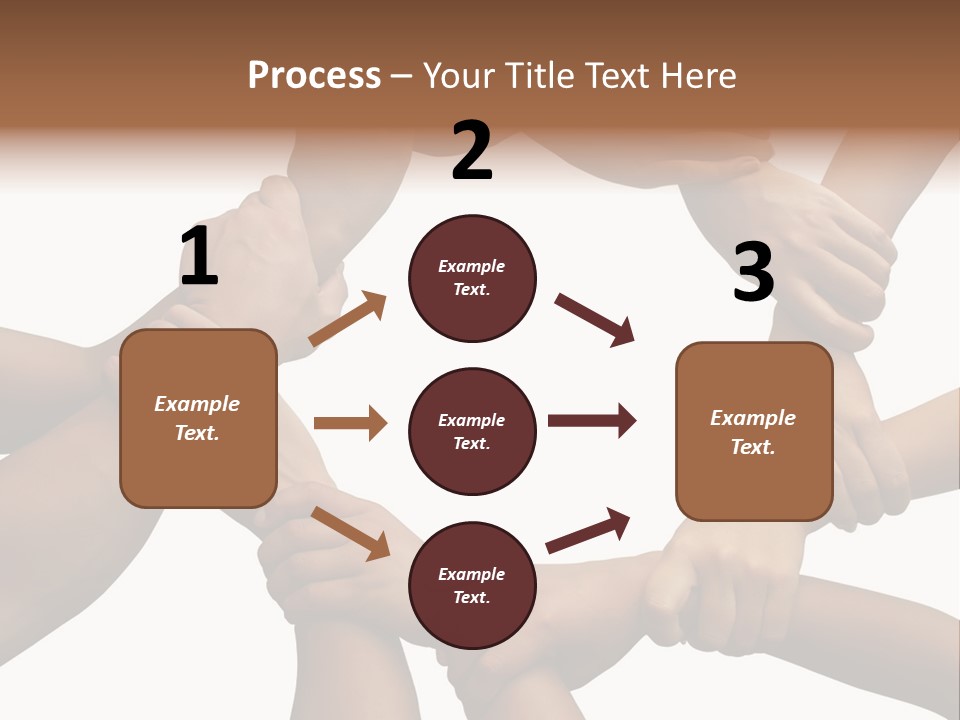 Process – Your Title Text Here

1

Example Text.

2

Example Text.

Example Text.

Example Text.

3

Example Text.